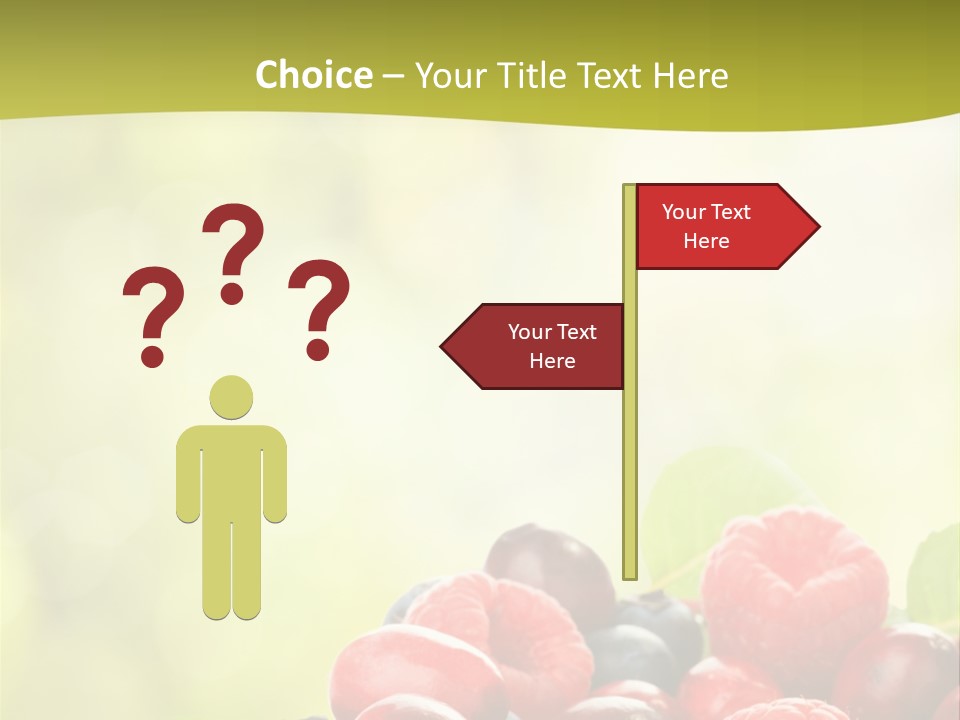 Choice – Your Title Text Here

? ? ?

Your Text Here

Your Text Here